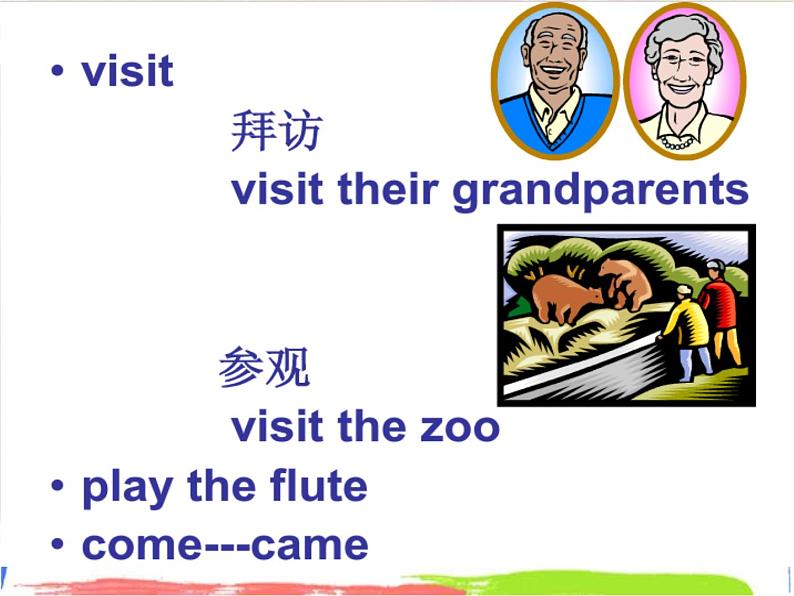 • visit

拜访

visit their grandparents

参观

visit the zoo

• play the flute

• come---came